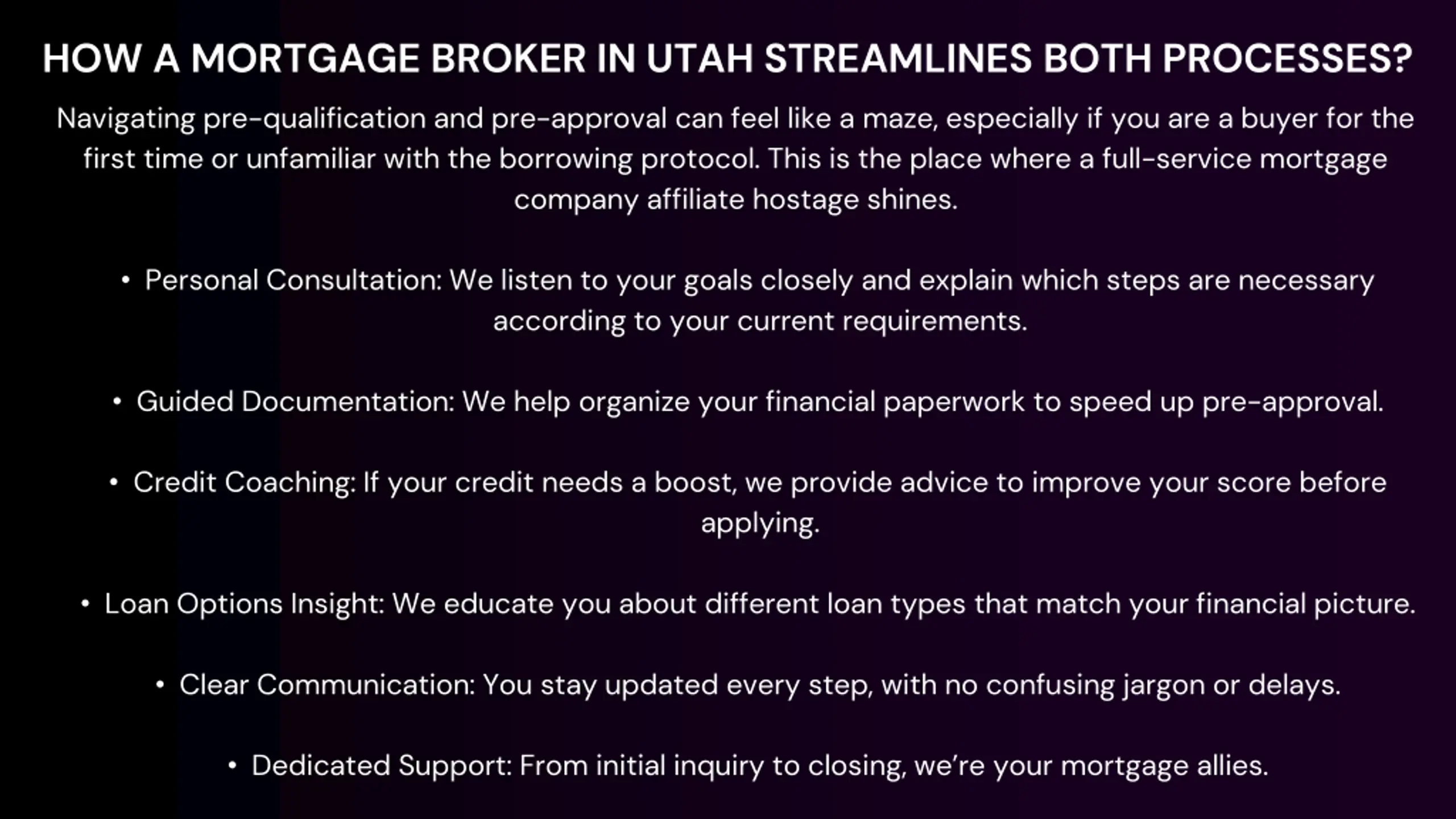 HOW A MORTGAGE BROKER IN UTAH STREAMLINES BOTH PROCESSES?

Navigating pre-qualification and pre-approval can feel like a maze, especially if you are a buyer for the first time or unfamiliar with the borrowing protocol. This is the place where a full-service mortgage company affiliate hostage shines.

• Personal Consultation: We listen to your goals closely and explain which steps are necessary according to your current requirements.

• Guided Documentation: We help organize your financial paperwork to speed up pre-approval.

• Credit Coaching: If your credit needs a boost, we provide advice to improve your score before applying.

• Loan Options Insight: We educate you about different loan types that match your financial picture.

• Clear Communication: You stay updated every step, with no confusing jargon or delays.

• Dedicated Support: From initial inquiry to closing, we're your mortgage allies.